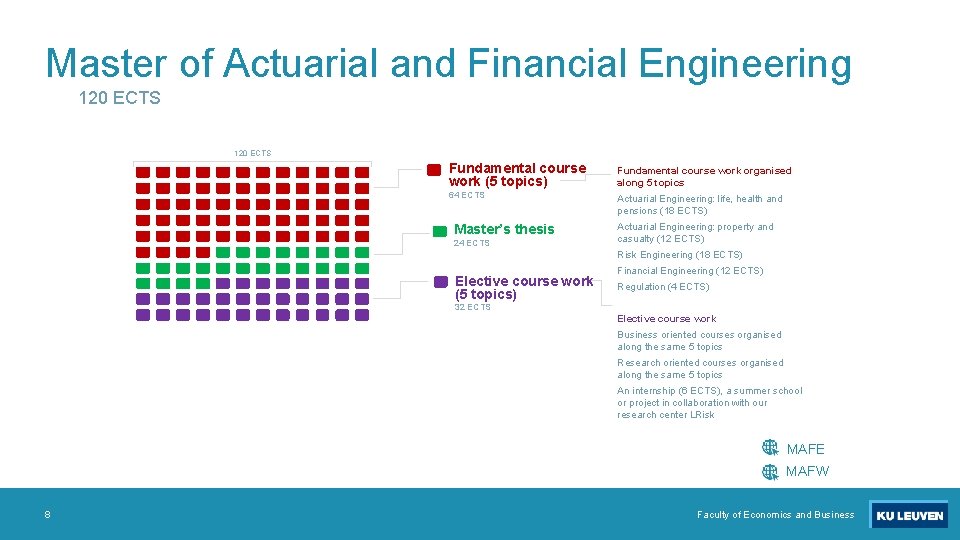 Master of Actuarial and Financial Engineering
120 ECTS

120 ECTS

Fundamental course work (5 topics)
64 ECTS

Master's thesis
24 ECTS

Elective course work (5 topics)
32 ECTS

Fundamental course work organised along 5 topics

Actuarial Engineering: life, health and pensions (18 ECTS)

Actuarial Engineering: property and casualty (12 ECTS)

Risk Engineering (18 ECTS)

Financial Engineering (12 ECTS)

Regulation (4 ECTS)

Elective course work

Business oriented courses organised along the same 5 topics

Research oriented courses organised along the same 5 topics

An internship (6 ECTS), a summer school or project in collaboration with our research center LRisk

MAFE
MAFW

8

Faculty of Economics and Business

KU LEUVEN